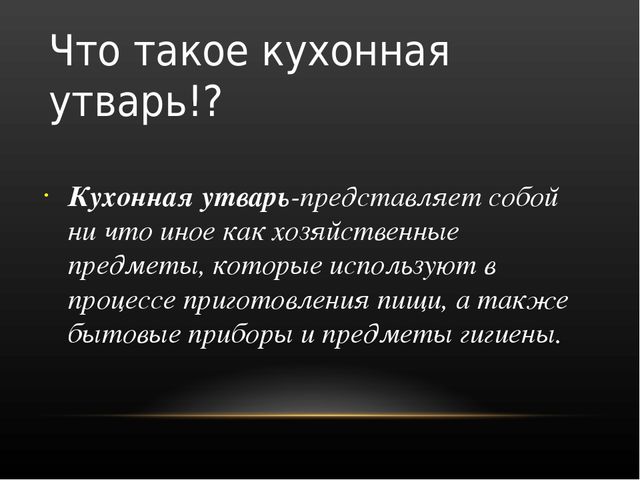 Что такое кухонная утварь!?

Кухонная утварь-представляет собой ни что иное как хозяйственные предметы, которые используют в процессе приготовления пищи, а также бытовые приборы и предметы гигиены.